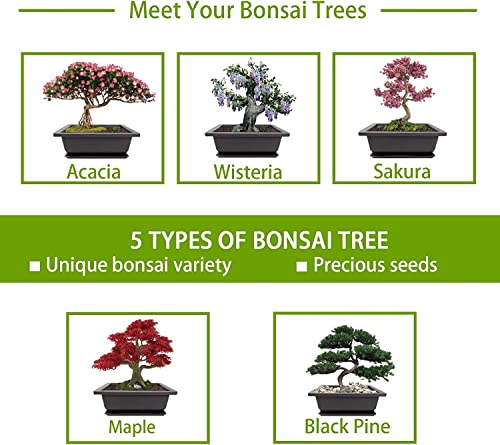 Meet Your Bonsai Trees

Acacia

Wisteria

Sakura

5 TYPES OF BONSAI TREE

■ Unique bonsai variety ■ Precious seeds

Maple

Black Pine